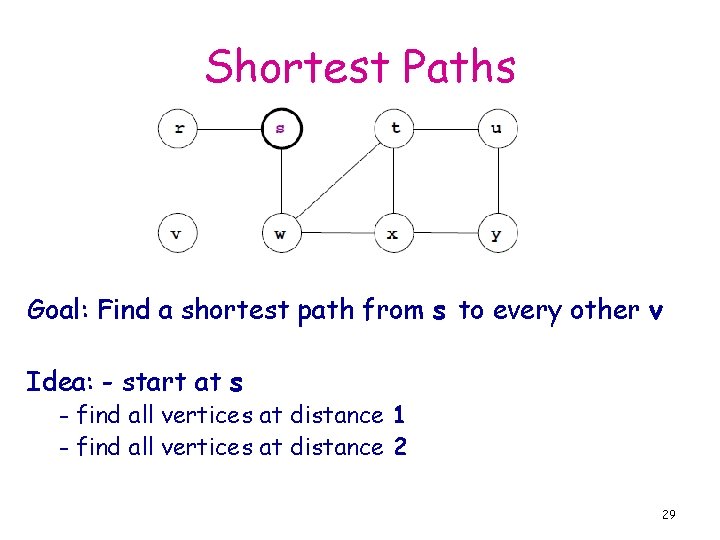 Shortest Paths

r s t u
v w x y

Goal: Find a shortest path from s to every other v

Idea: - start at s
- find all vertices at distance 1
- find all vertices at distance 2

29